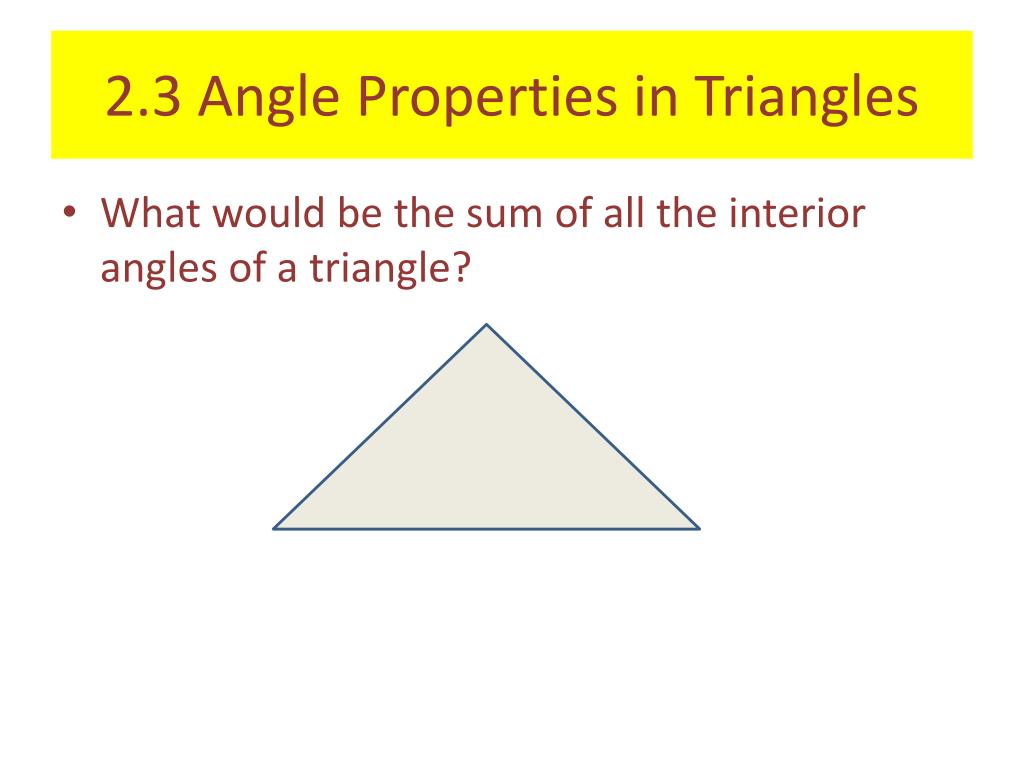 2.3 Angle Properties in Triangles

• What would be the sum of all the interior angles of a triangle?